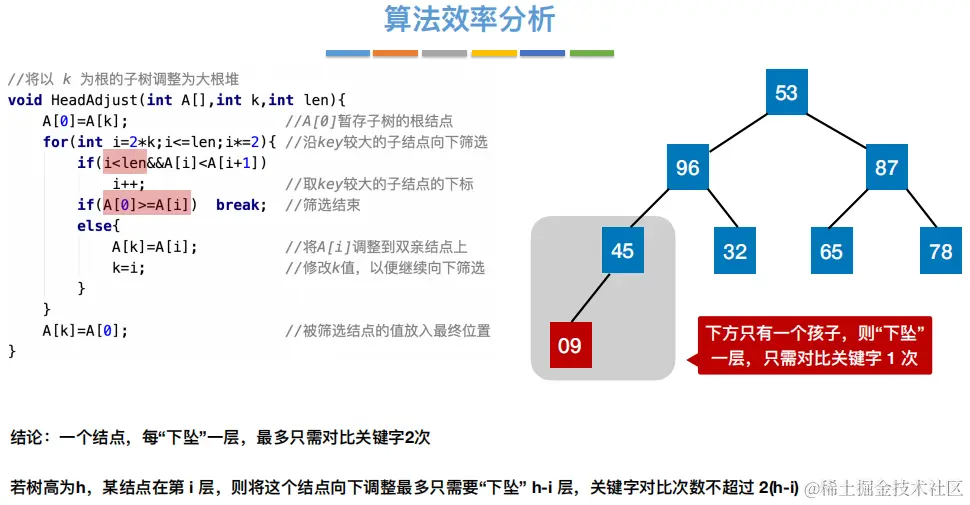 算法效率分析

//将以 k 为根的子树调整为大根堆
void HeadAdjust(int A[],int k,int len){
    A[0]=A[k];                        //A[0]暂存子树的根结点
    for(int i=2*k;i<=len;i*=2){ //沿key较大的子结点向下筛选
        if(i<len&&A[i]<A[i+1])
            i++;                      //取key较大的子结点的下标
        if(A[0]>=A[i])  break;  //筛选结束
        else{
            A[k]=A[i];                //将A[i]调整到双亲结点上
            k=i;                      //修改k值，以便继续向下筛选
        }
    }
    A[k]=A[0];                        //被筛选结点的值放入最终位置
}

53
96
87
45
32
65
78
09

下方只有一个孩子，则“下坠”一层，只需对比关键字 1 次

结论：一个结点，每“下坠”一层，最多只需对比关键字2次

若树高为h，某结点在第 i 层，则将这个结点向下调整最多只需要“下坠” h-i 层，关键字对比次数不超过 2(h-i)

@稀土掘金技术社区